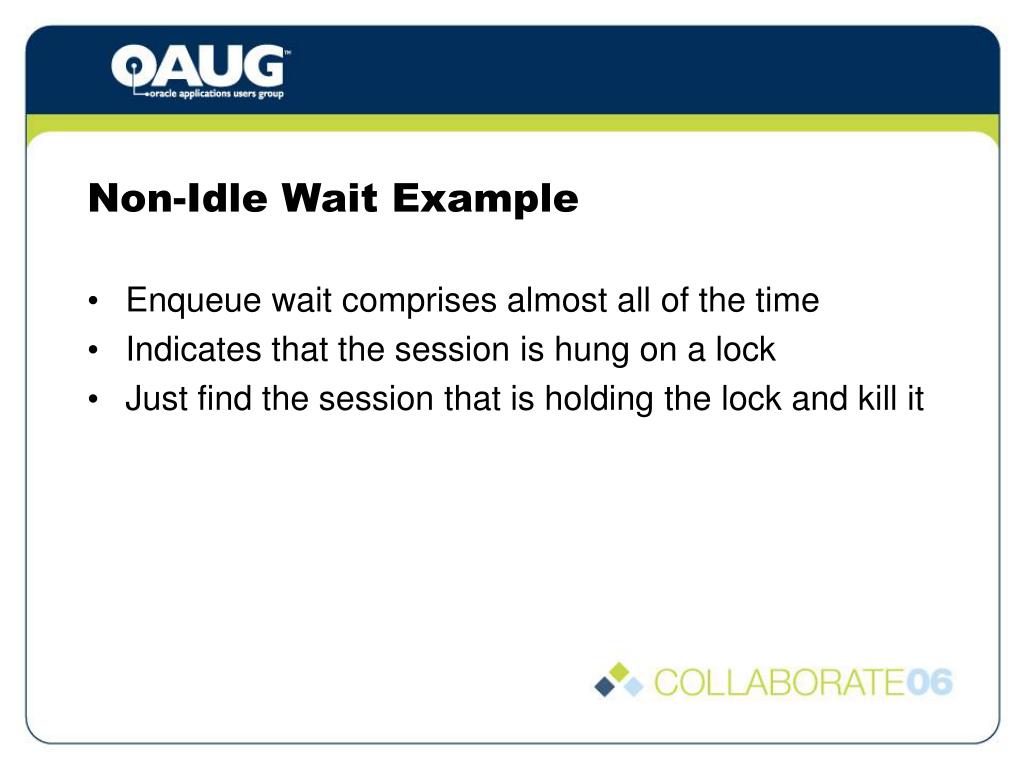 OAUG™
oracle applications users group

Non-Idle Wait Example

• Enqueue wait comprises almost all of the time
• Indicates that the session is hung on a lock
• Just find the session that is holding the lock and kill it

COLLABORATE06